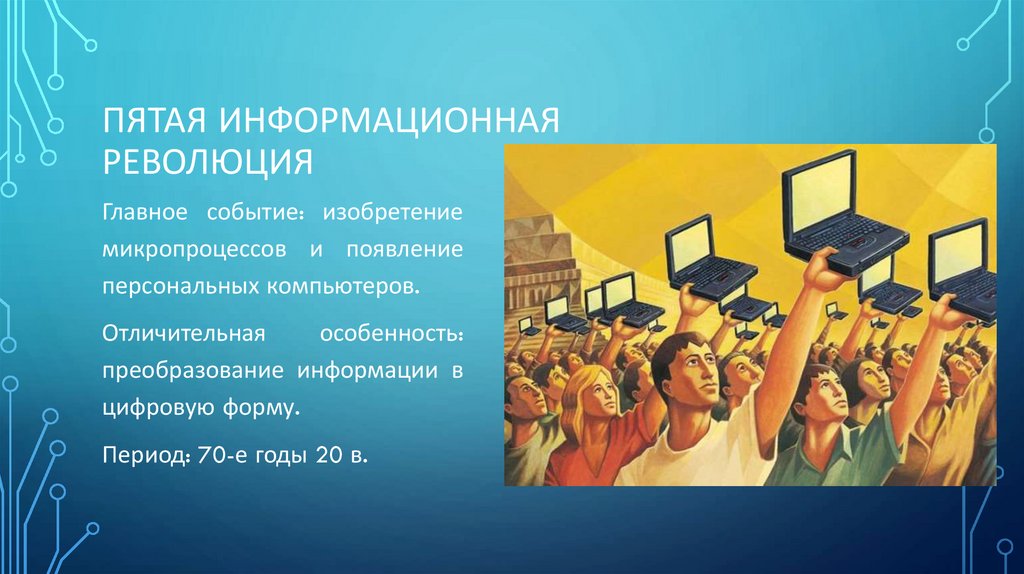 ПЯТАЯ ИНФОРМАЦИОННАЯ РЕВОЛЮЦИЯ

Главное событие: изобретение микропроцессов и появление персональных компьютеров.

Отличительная особенность: преобразование информации в цифровую форму.

Период: 70-е годы 20 в.